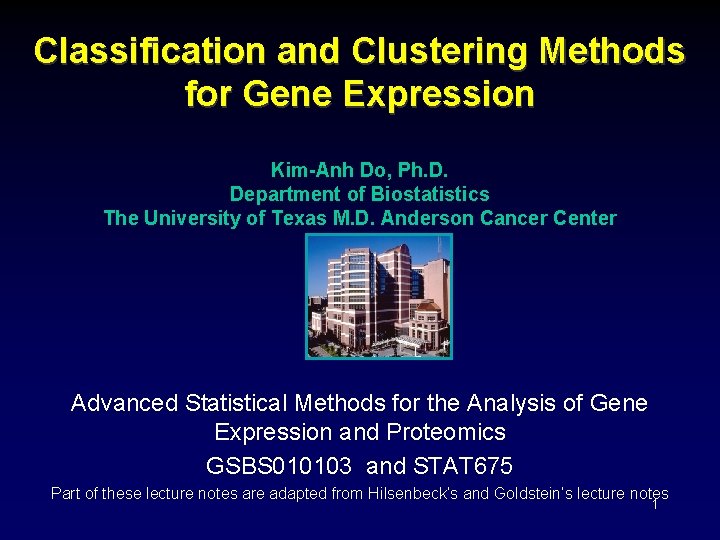 Classification and Clustering Methods for Gene Expression

Kim-Anh Do, Ph.D.
Department of Biostatistics
The University of Texas M.D. Anderson Cancer Center

Advanced Statistical Methods for the Analysis of Gene Expression and Proteomics

GSBS010103 and STAT675

Part of these lecture notes are adapted from Hilsenbeck's and Goldstein's lecture notes

1